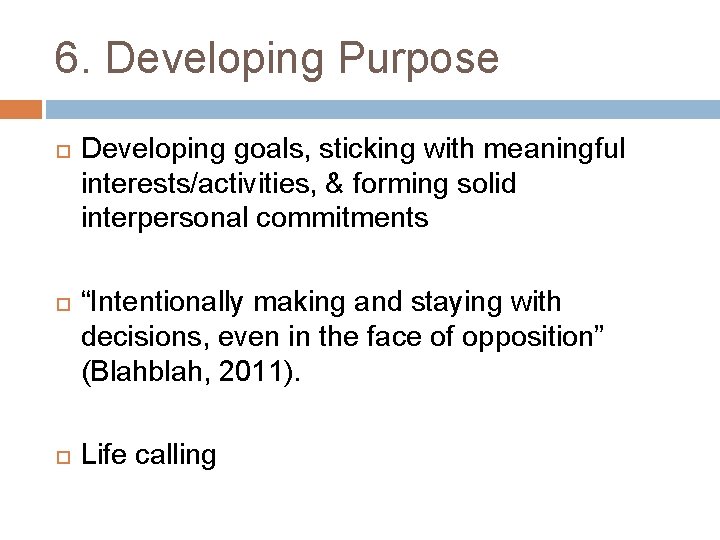 6. Developing Purpose

Developing goals, sticking with meaningful interests/activities, & forming solid interpersonal commitments

“Intentionally making and staying with decisions, even in the face of opposition” (Blahblah, 2011).

Life calling